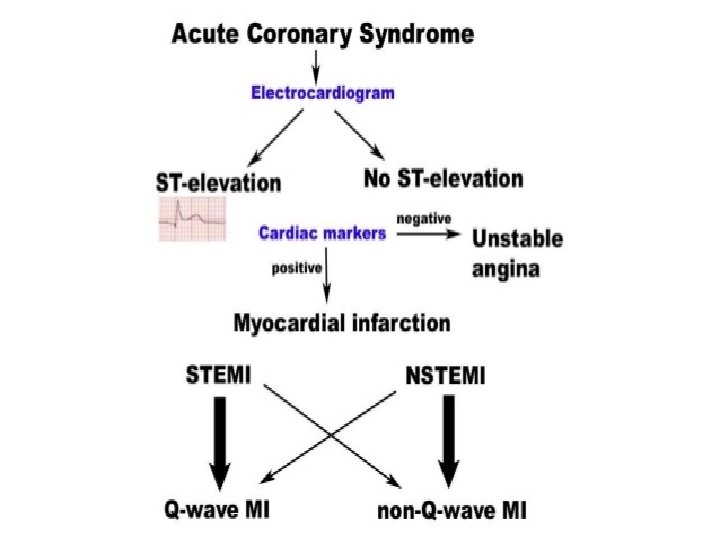 Acute Coronary Syndrome

Electrocardiogram

ST-elevation

No ST-elevation

Cardiac markers

negative

Unstable angina

positive

Myocardial infarction

STEMI

NSTEMI

Q-wave MI

non-Q-wave MI